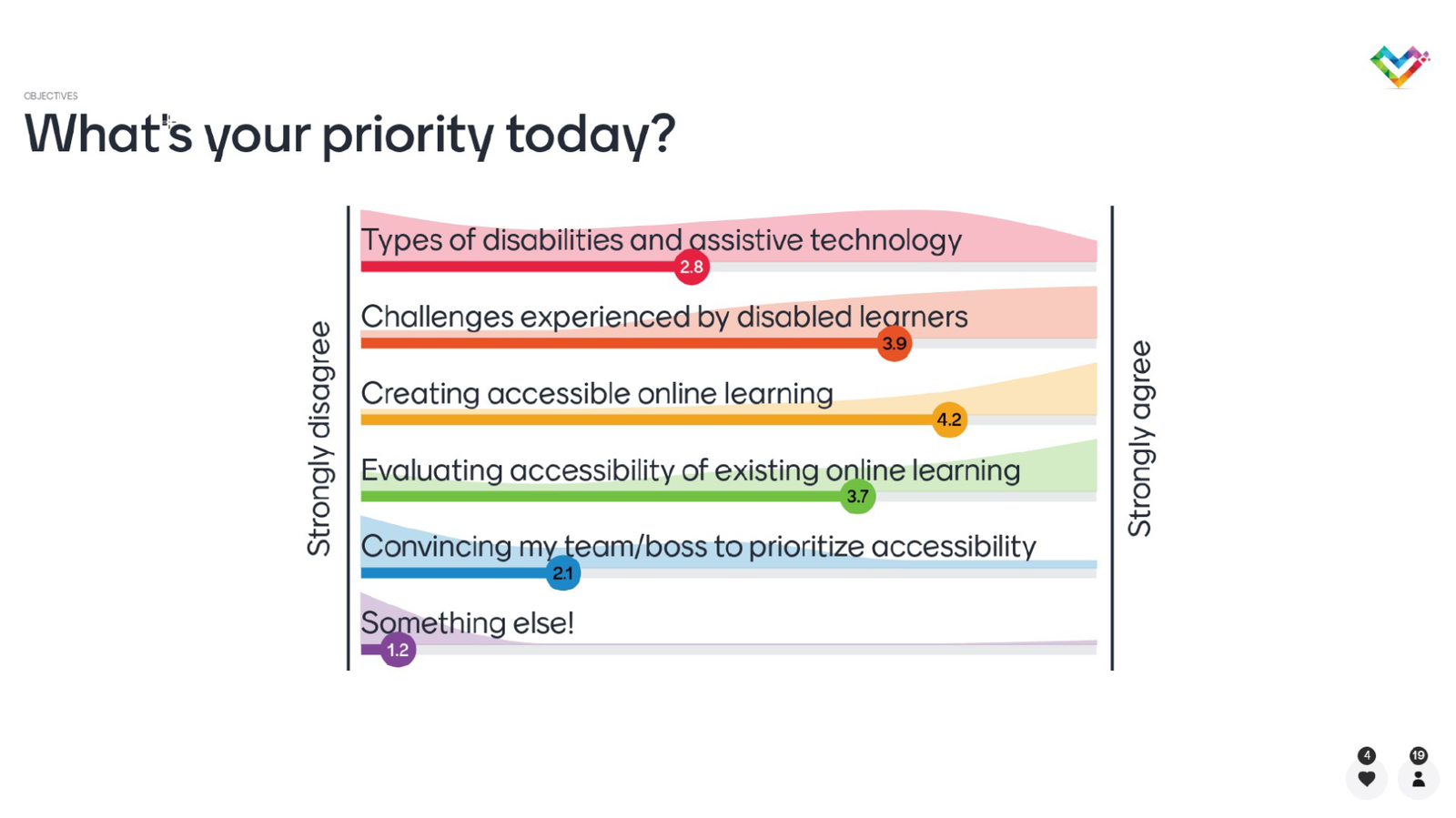 OBJECTIVES

What's your priority today?

Strongly disagree

Types of disabilities and assistive technology
2.8

Challenges experienced by disabled learners
3.9

Creating accessible online learning
4.2

Evaluating accessibility of existing online learning
3.7

Convincing my team/boss to prioritize accessibility
2.1

Something else!
1.2

Strongly agree

4

19